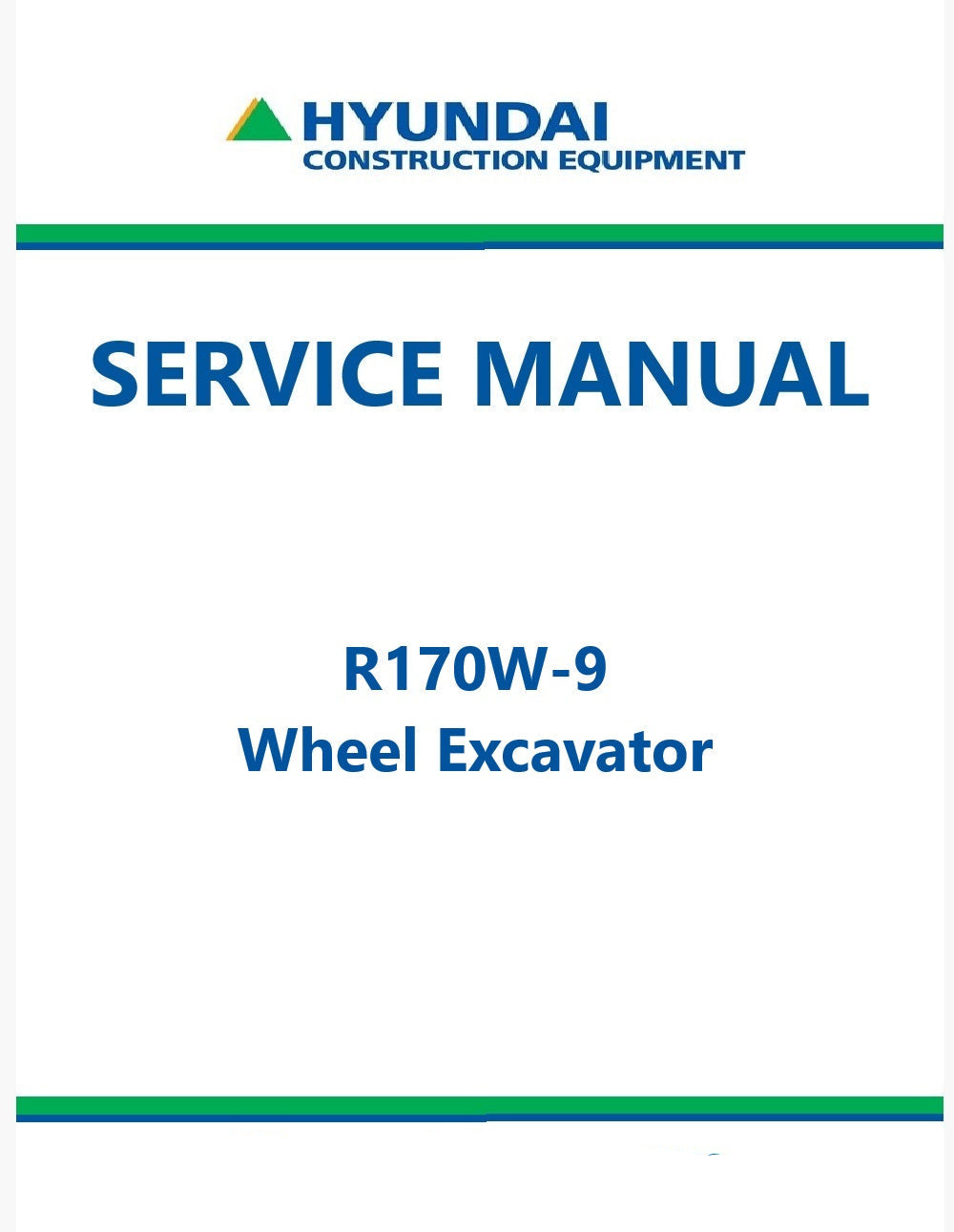 HYUNDAI
CONSTRUCTION EQUIPMENT

SERVICE MANUAL

R170W-9
Wheel Excavator